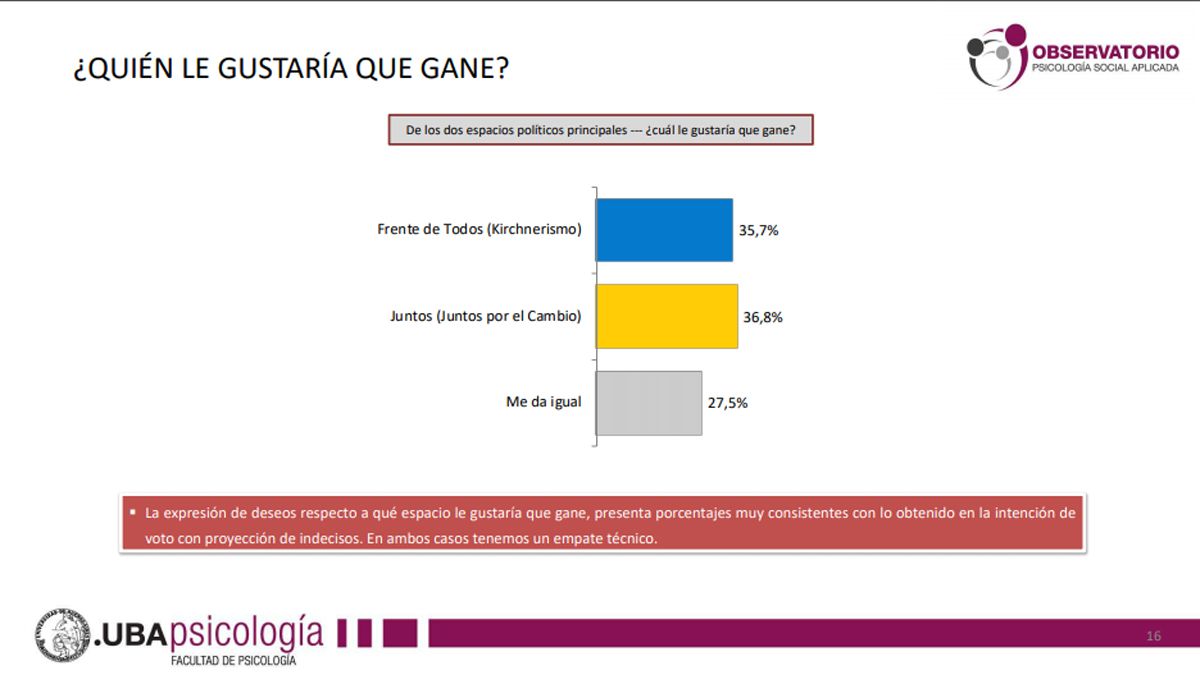 ¿QUIÉN LE GUSTARÍA QUE GANE?

OBSERVATORIO
PSICOLOGÍA SOCIAL APLICADA

De los dos espacios políticos principales --- ¿cuál le gustaría que gane?

Frente de Todos (Kirchnerismo) 35,7%

Juntos (Juntos por el Cambio) 36,8%

Me da igual 27,5%

▪ La expresión de deseos respecto a qué espacio le gustaría que gane, presenta porcentajes muy consistentes con lo obtenido en la intención de voto con proyección de indecisos. En ambos casos tenemos un empate técnico.

.UBApsicología
FACULTAD DE PSICOLOGÍA

16